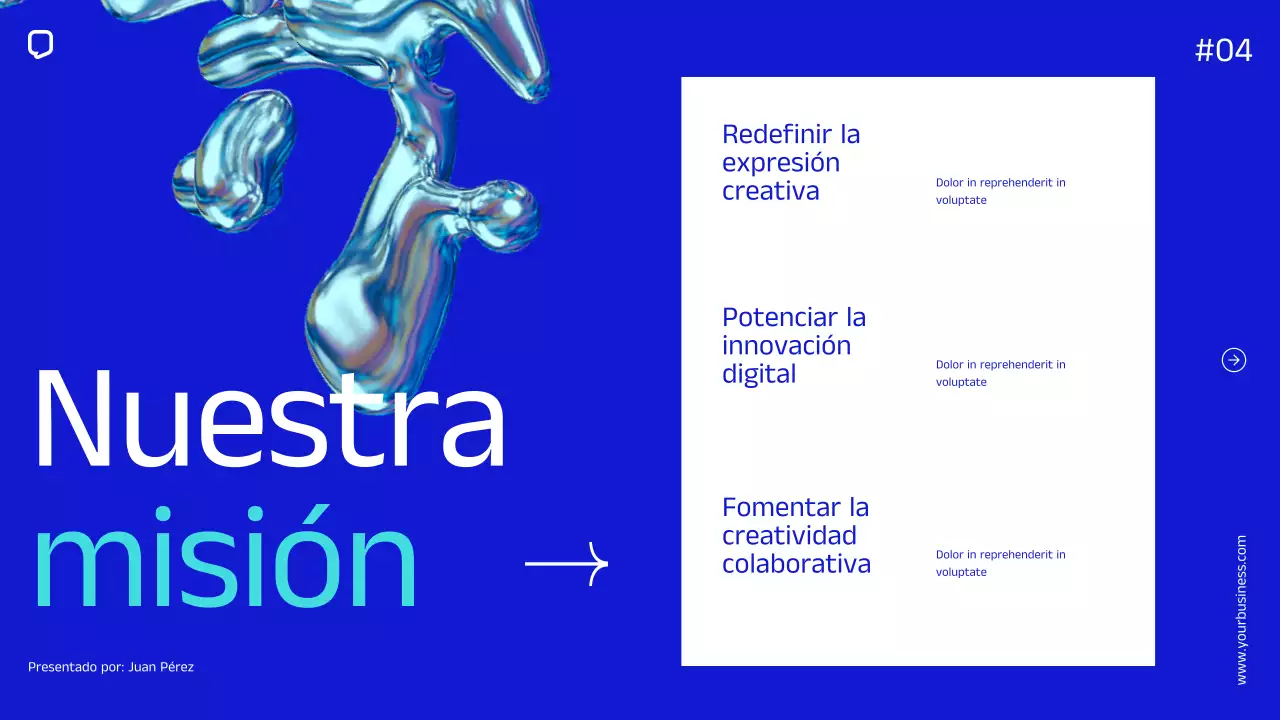 #04

Nuestra misión

Presentado por: Juan Pérez

Redefinir la expresión creativa

Dolor in reprehenderit in voluptate

Potenciar la innovación digital

Dolor in reprehenderit in voluptate

Fomentar la creatividad colaborativa

Dolor in reprehenderit in voluptate

www.yourbusiness.com